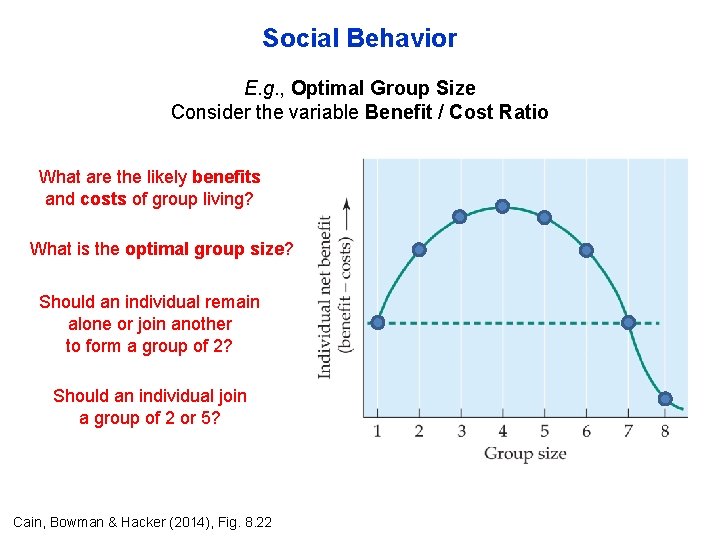 Social Behavior

E.g., Optimal Group Size
Consider the variable Benefit / Cost Ratio

What are the likely benefits and costs of group living?

What is the optimal group size?

Should an individual remain alone or join another to form a group of 2?

Should an individual join a group of 2 or 5?

Individual net benefit (benefit – costs) →

1 2 3 4 5 6 7 8
Group size

Cain, Bowman & Hacker (2014), Fig. 8.22